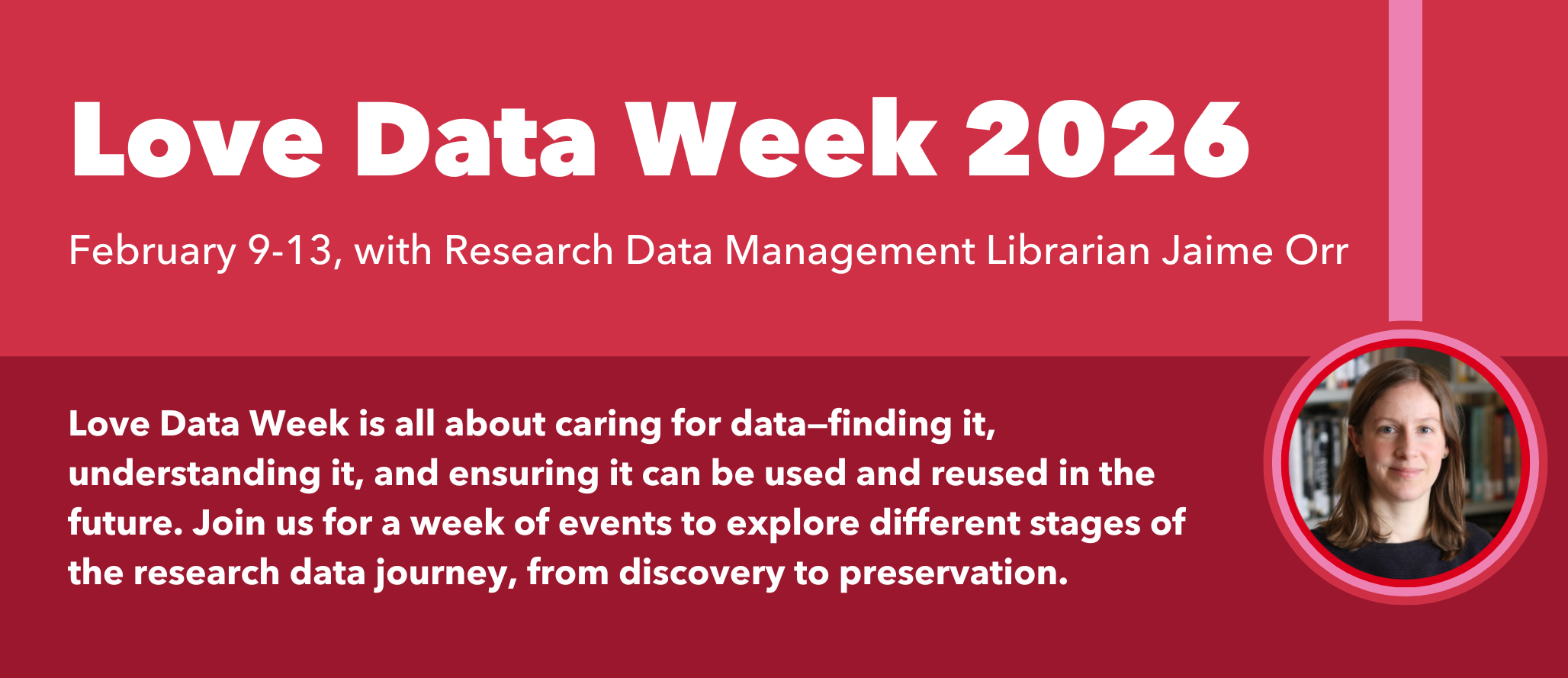 Love Data Week 2026

February 9-13, with Research Data Management Librarian Jaime Orr

Love Data Week is all about caring for data—finding it, understanding it, and ensuring it can be used and reused in the future. Join us for a week of events to explore different stages of the research data journey, from discovery to preservation.